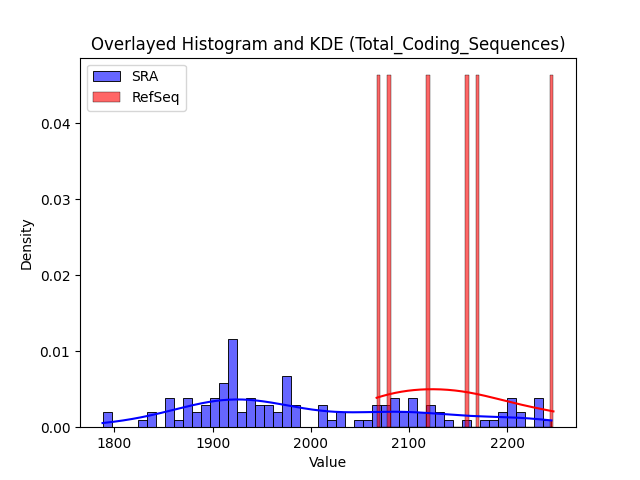 Overlayed Histogram and KDE (Total_Coding_Sequences)

SRA
RefSeq

Density

0.04
0.03
0.02
0.01
0.00

1800
1900
2000
2100
2200

Value